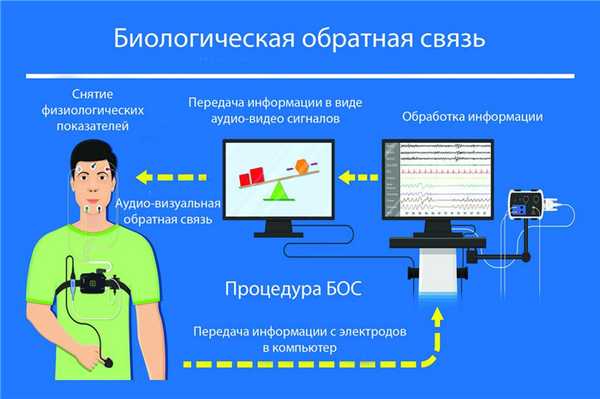 Биологическая обратная связь

Снятие физиологических показателей

Передача информации в виде аудио-видео сигналов

Обработка информации

Аудио-визуальная обратная связь

Процедура БОС

Передача информации с электродов в компьютер